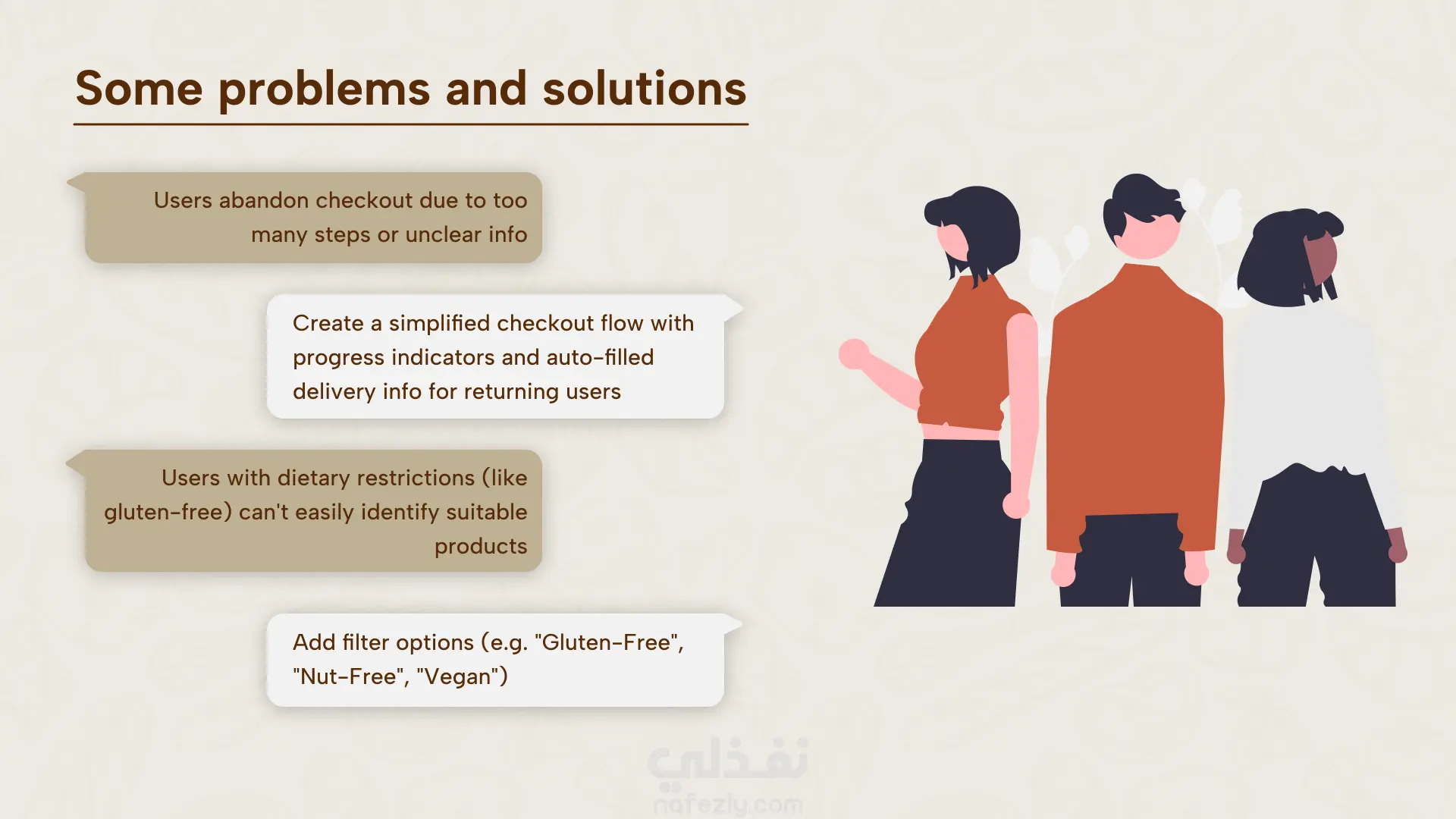 Some problems and solutions

Users abandon checkout due to too many steps or unclear info

Create a simplified checkout flow with progress indicators and auto-filled delivery info for returning users

Users with dietary restrictions (like gluten-free) can't easily identify suitable products

Add filter options (e.g. "Gluten-Free", "Nut-Free", "Vegan")

نفذلي
nafezly.com